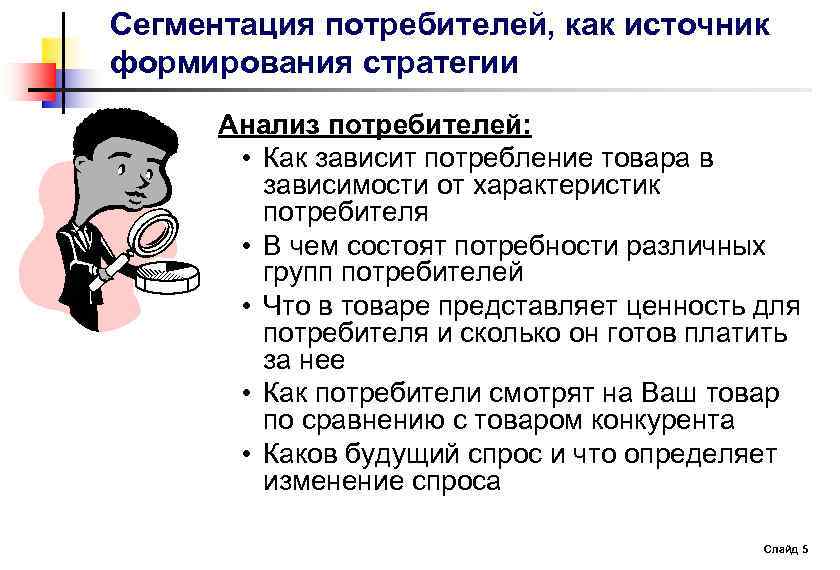 Сегментация потребителей, как источник формирования стратегии

Анализ потребителей:

• Как зависит потребление товара в зависимости от характеристик потребителя
• В чем состоят потребности различных групп потребителей
• Что в товаре представляет ценность для потребителя и сколько он готов платить за нее
• Как потребители смотрят на Ваш товар по сравнению с товаром конкурента
• Каков будущий спрос и что определяет изменение спроса

Слайд 5